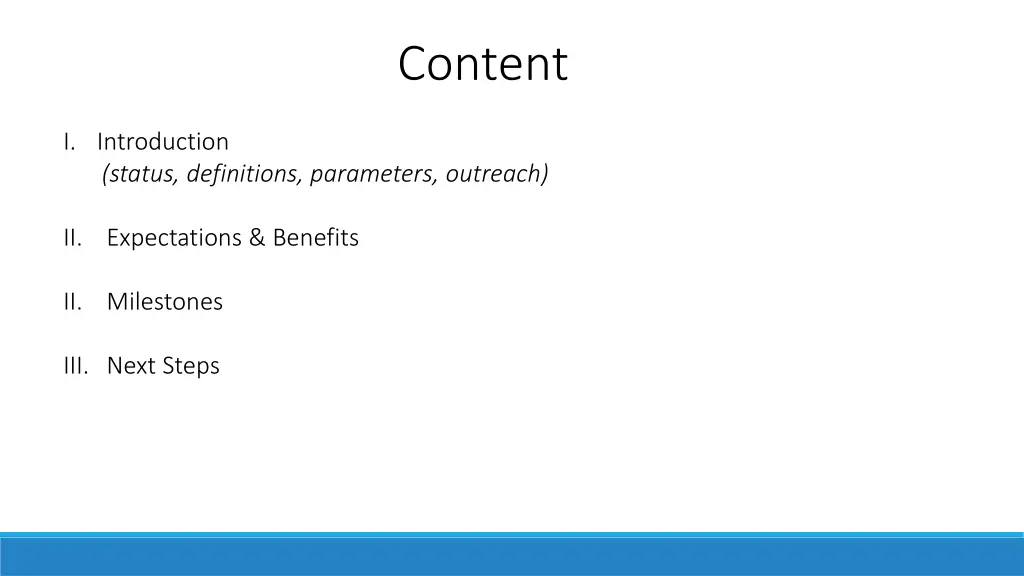 Content

I. Introduction
(status, definitions, parameters, outreach)

II. Expectations & Benefits

II. Milestones

III. Next Steps